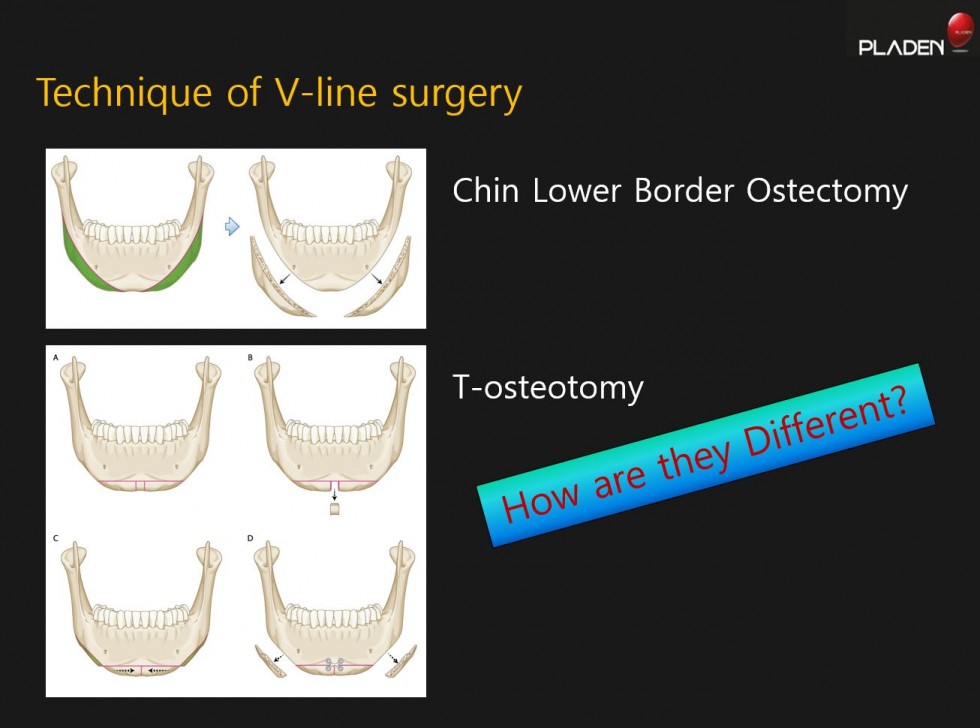 PLADEN

Technique of V-line surgery

Chin Lower Border Ostectomy

A

B

C

D

T-osteotomy

How are they Different?